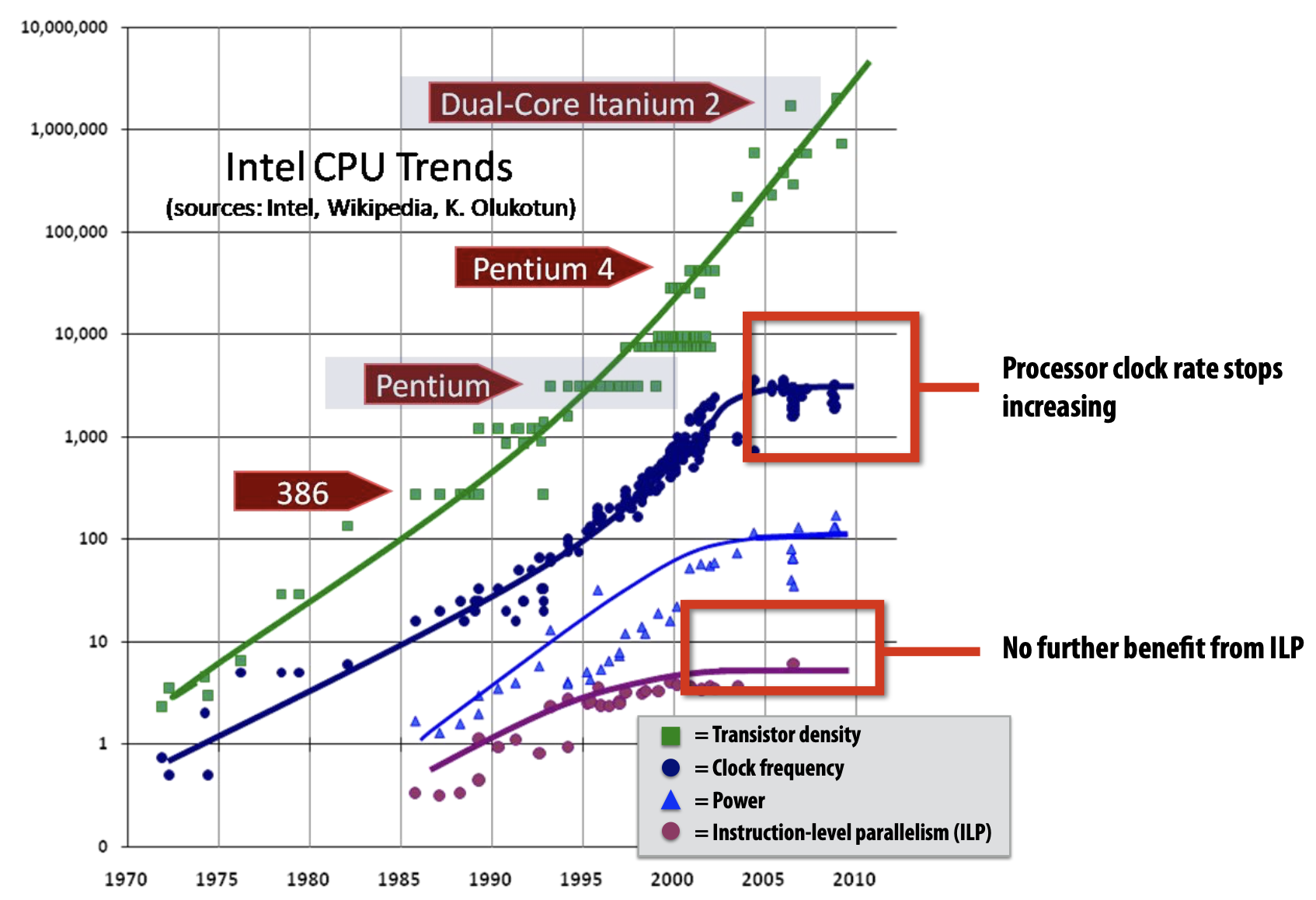 10,000,000
1,000,000
100,000
10,000
1,000
100
10
1
0

Dual-Core Itanium 2

Intel CPU Trends
(sources: Intel, Wikipedia, K. Olukotun)

Pentium 4

Pentium

386

Processor clock rate stops increasing

No further benefit from ILP

= Transistor density
= Clock frequency
= Power
= Instruction-level parallelism (ILP)

1970 1975 1980 1985 1990 1995 2000 2005 2010